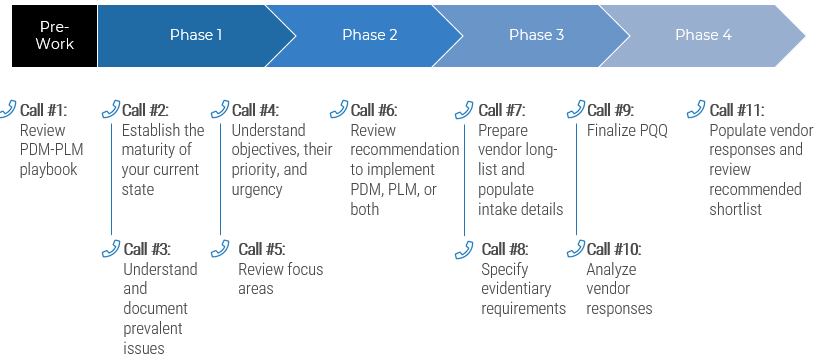 Pre-Work

Phase 1

Phase 2

Phase 3

Phase 4

Call #1: Review PDM-PLM playbook

Call #2: Establish the maturity of your current state

Call #3: Understand and document prevalent issues

Call #4: Understand objectives, their priority, and urgency

Call #5: Review focus areas

Call #6: Review recommendation to implement PDM, PLM, or both

Call #7: Prepare vendor long-list and populate intake details

Call #8: Specify evidentiary requirements

Call #9: Finalize PQQ

Call #10: Analyze vendor responses

Call #11: Populate vendor responses and review recommended shortlist